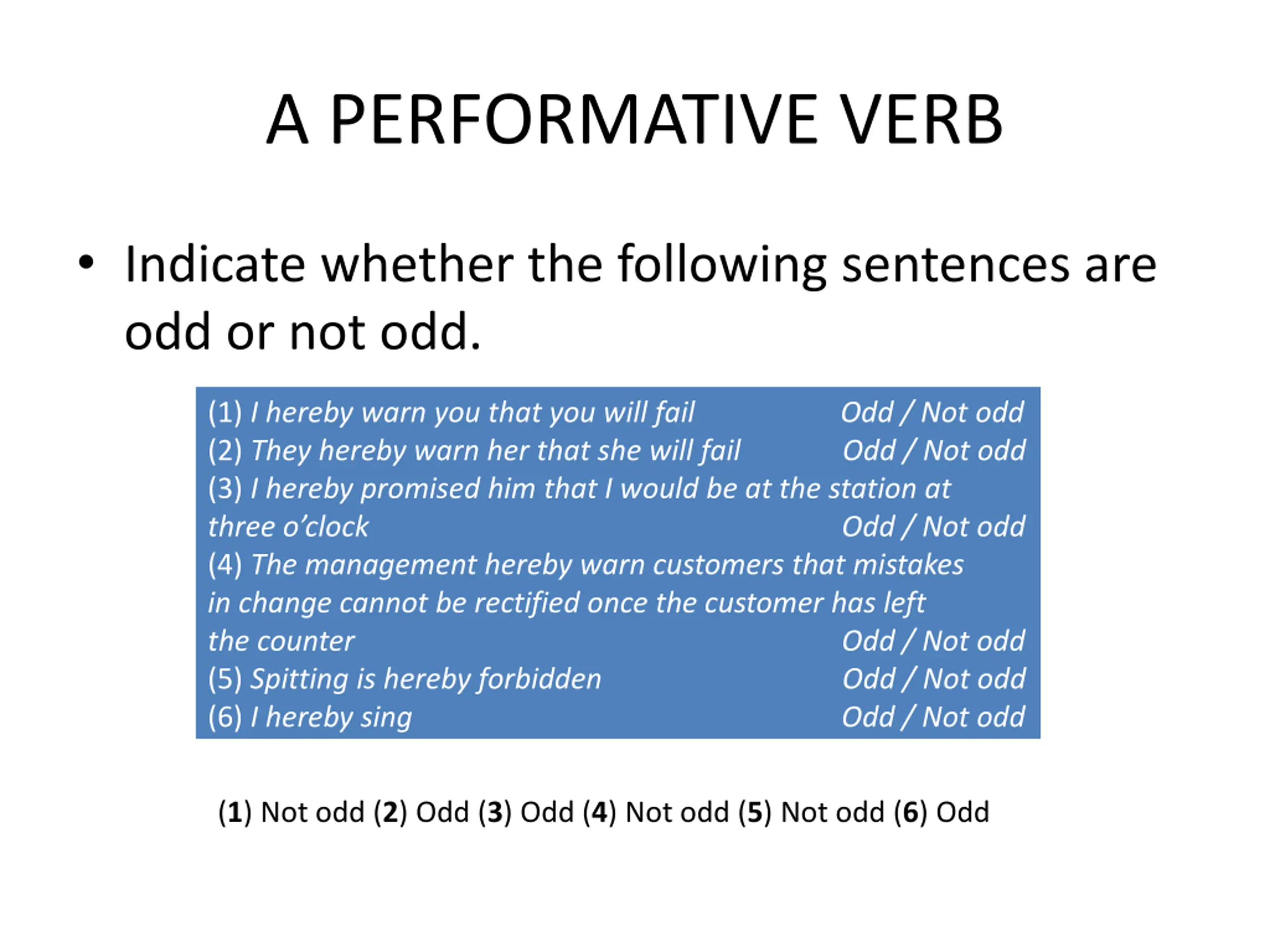 A PERFORMATIVE VERB

• Indicate whether the following sentences are odd or not odd.

(1) I hereby warn you that you will fail Odd / Not odd
(2) They hereby warn her that she will fail Odd / Not odd
(3) I hereby promised him that I would be at the station at three o'clock Odd / Not odd
(4) The management hereby warn customers that mistakes in change cannot be rectified once the customer has left the counter Odd / Not odd
(5) Spitting is hereby forbidden Odd / Not odd
(6) I hereby sing Odd / Not odd

(1) Not odd (2) Odd (3) Odd (4) Not odd (5) Not odd (6) Odd